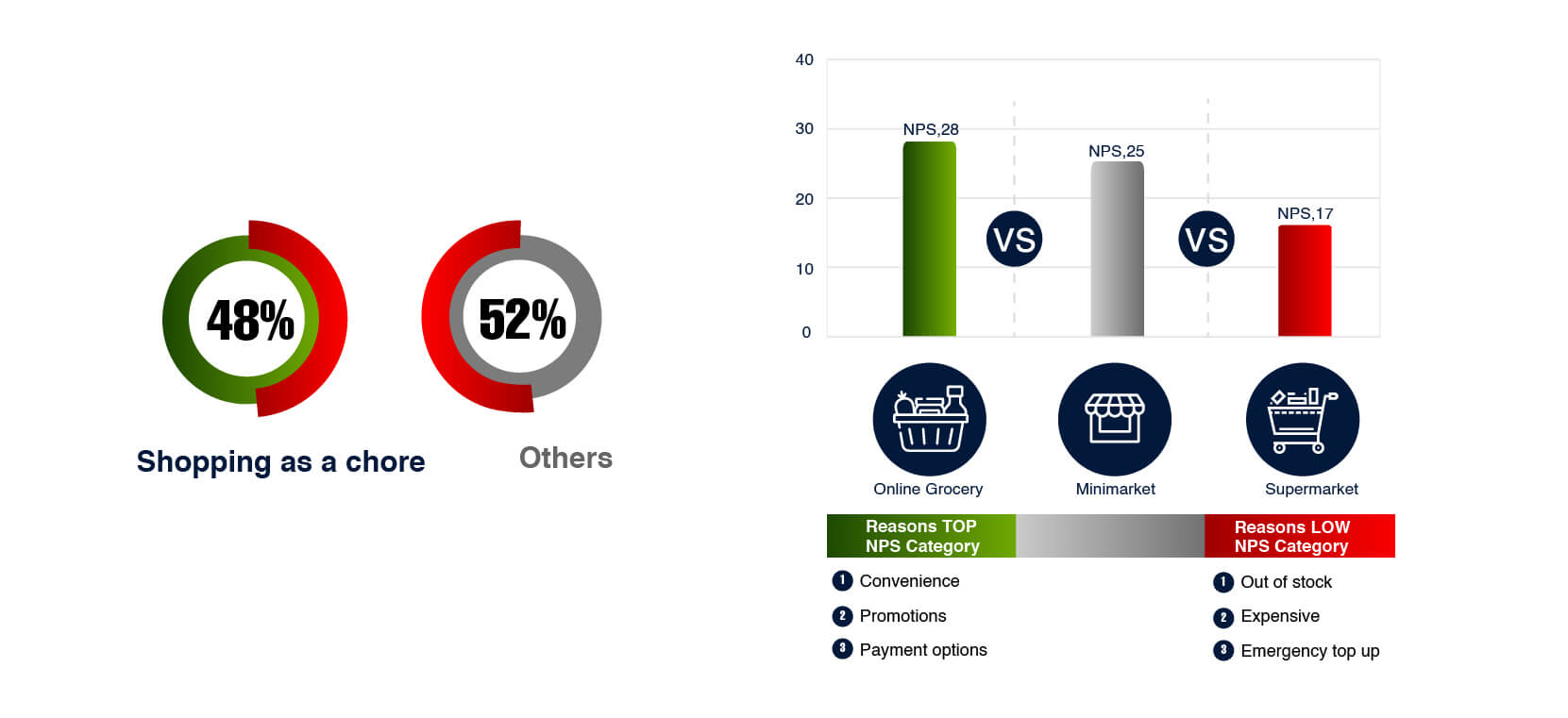 48%

Shopping as a chore

52%

Others

40
30
20
10
0

NPS,28
VS
NPS,25
VS
NPS,17

Online Grocery
Minimarket
Supermarket

Reasons TOP NPS Category

1 Convenience
2 Promotions
3 Payment options

Reasons LOW NPS Category

1 Out of stock
2 Expensive
3 Emergency top up